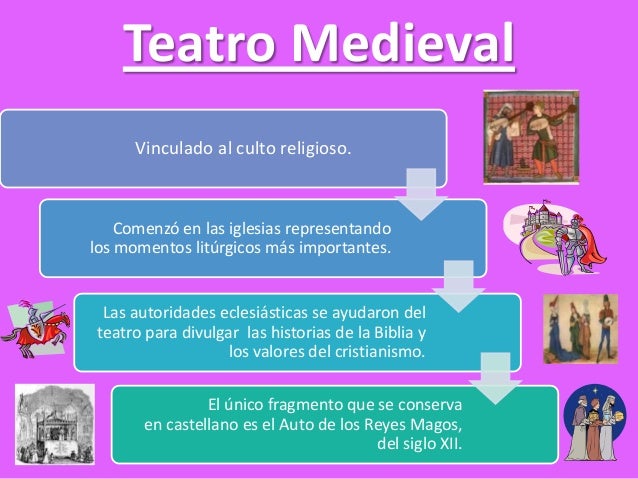 Teatro Medieval

Vinculado al culto religioso.

Comenzó en las iglesias representando los momentos litúrgicos más importantes.

Las autoridades eclesiásticas se ayudaron del teatro para divulgar las historias de la Biblia y los valores del cristianismo.

El único fragmento que se conserva en castellano es el Auto de los Reyes Magos, del siglo XII.